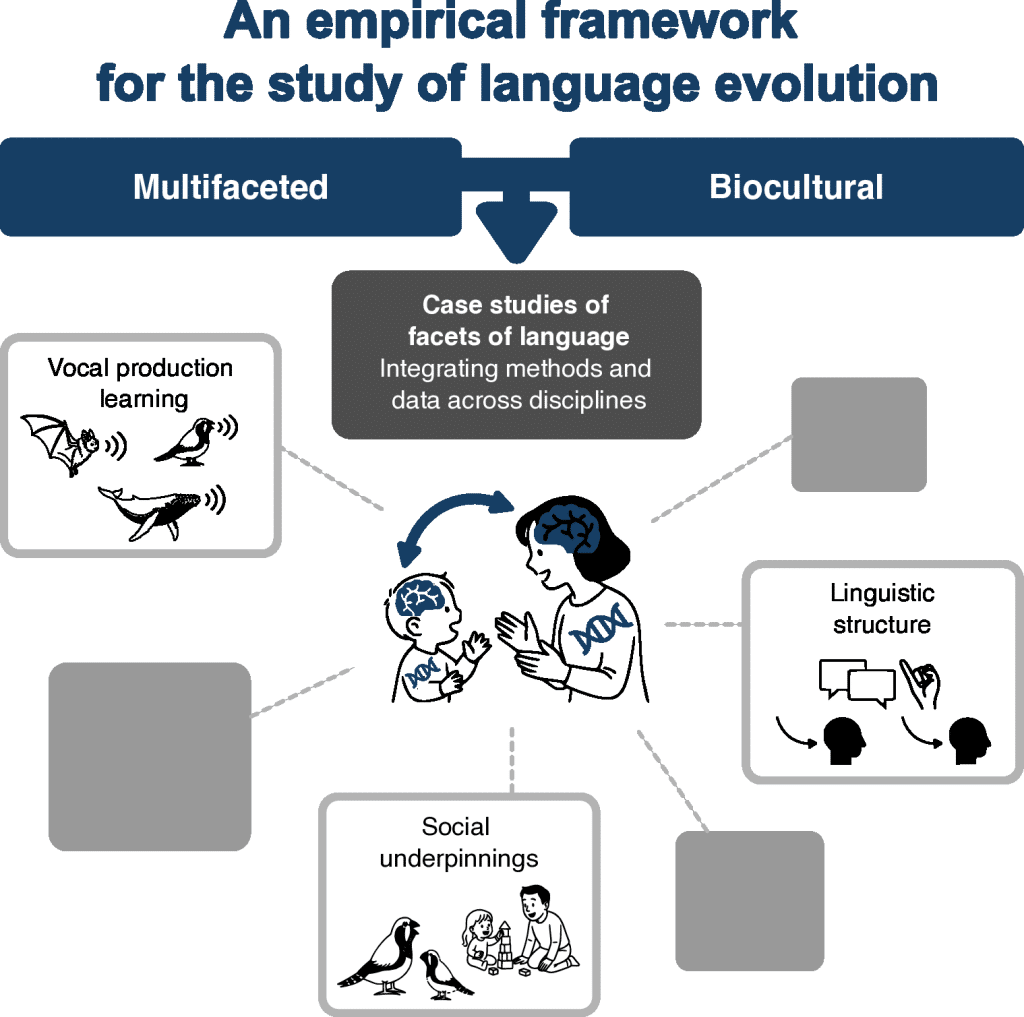 An empirical framework for the study of language evolution

Multifaceted

Biocultural

Case studies of facets of language
Integrating methods and data across disciplines

Vocal production learning

Linguistic structure

Social underpinnings